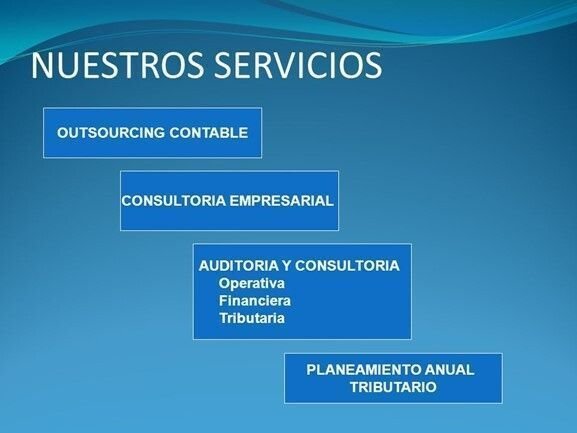 NUESTROS SERVICIOS

OUTSOURCING CONTABLE

CONSULTORIA EMPRESARIAL

AUDITORIA Y CONSULTORIA
Operativa
Financiera
Tributaria

PLANEAMIENTO ANUAL TRIBUTARIO